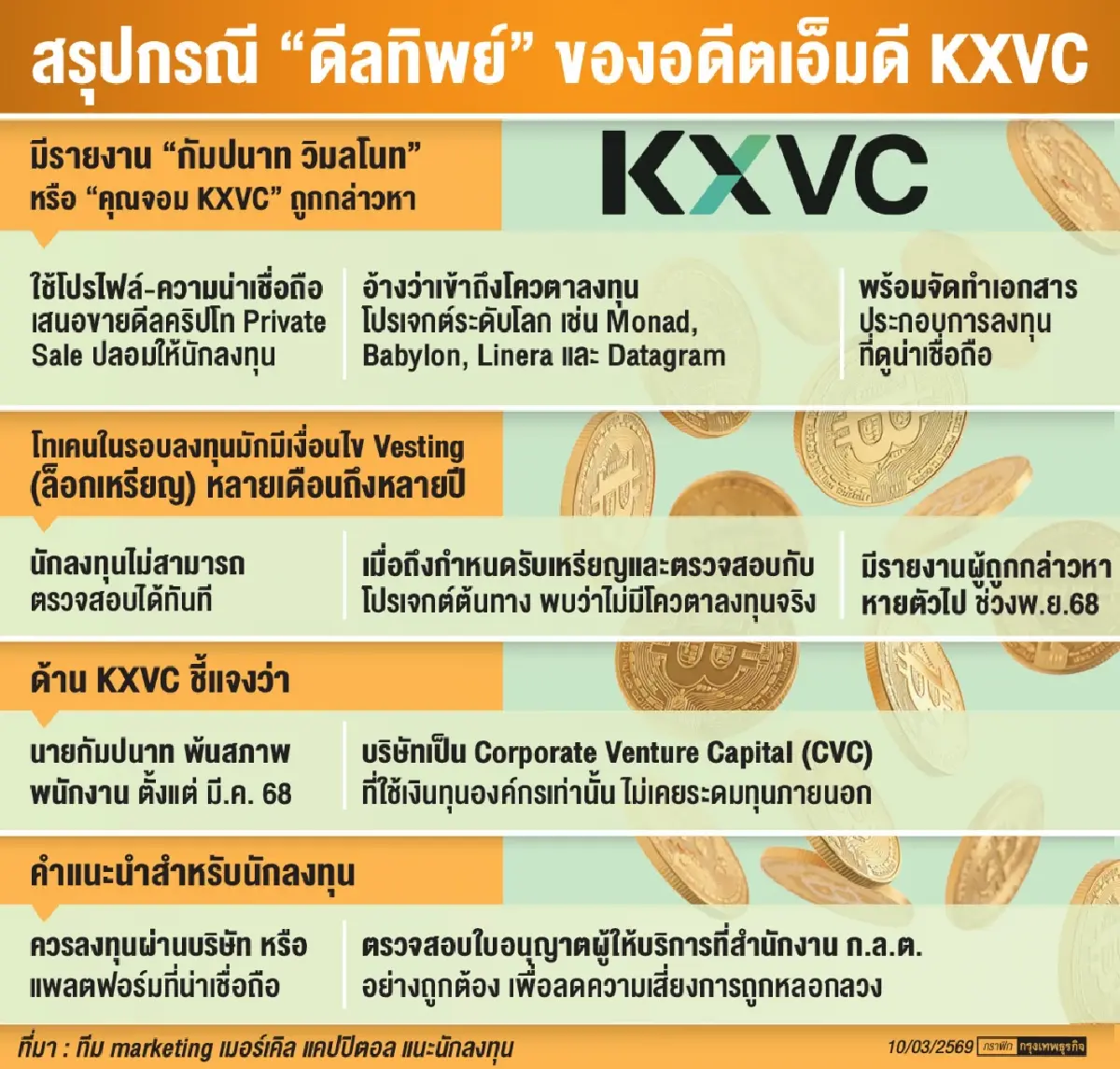 สรุปกรณี “ดีลทิพย์” ของอดีตเอ็มดี KXVC

มีรายงาน “กัมปนาท วิมลโนท” หรือ “คุณจอม KXVC” ถูกกล่าวหา

KXVC

ใช้โปรไฟล์-ความน่าเชื่อถือ เสนอขายดีลคริปโท Private Sale ปลอมให้นักลงทุน

อ้างว่าเข้าถึงโควตาลงทุน โปรเจกต์ระดับโลก เช่น Monad, Babylon, Linera และ Datagram

พร้อมจัดทำเอกสาร ประกอบการลงทุน ที่ดูน่าเชื่อถือ

โทเคนในรอบลงทุนมักมีเงื่อนไข Vesting (ล็อกเหรียญ) หลายเดือนถึงหลายปี

นักลงทุนไม่สามารถ ตรวจสอบได้ทันที

เมื่อถึงกำหนดรับเหรียญและตรวจสอบกับ โปรเจกต์ต้นทาง พบว่าไม่มีโควตาลงทุนจริง

มีรายงานผู้ถูกกล่าวหา หายตัวไป ช่วงพ.ย.68

ด้าน KXVC ชี้แจงว่า

นายกัมปนาท พ้นสภาพ พนักงาน ตั้งแต่ มี.ค. 68

บริษัทเป็น Corporate Venture Capital (CVC) ที่ใช้เงินทุนองค์กรเท่านั้น ไม่เคยระดมทุนภายนอก

คำแนะนำสำหรับนักลงทุน

ควรลงทุนผ่านบริษัท หรือ แพลตฟอร์มที่น่าเชื่อถือ

ตรวจสอบใบอนุญาตผู้ให้บริการที่สำนักงาน ก.ล.ต. อย่างถูกต้อง เพื่อลดความเสี่ยงการถูกหลอกลวง

ที่มา : ทีม marketing เมอร์เคิล แคปปิตอล แนะนักลงทุน

10/03/2569 กราฟิก กรุงเทพธุรกิจ